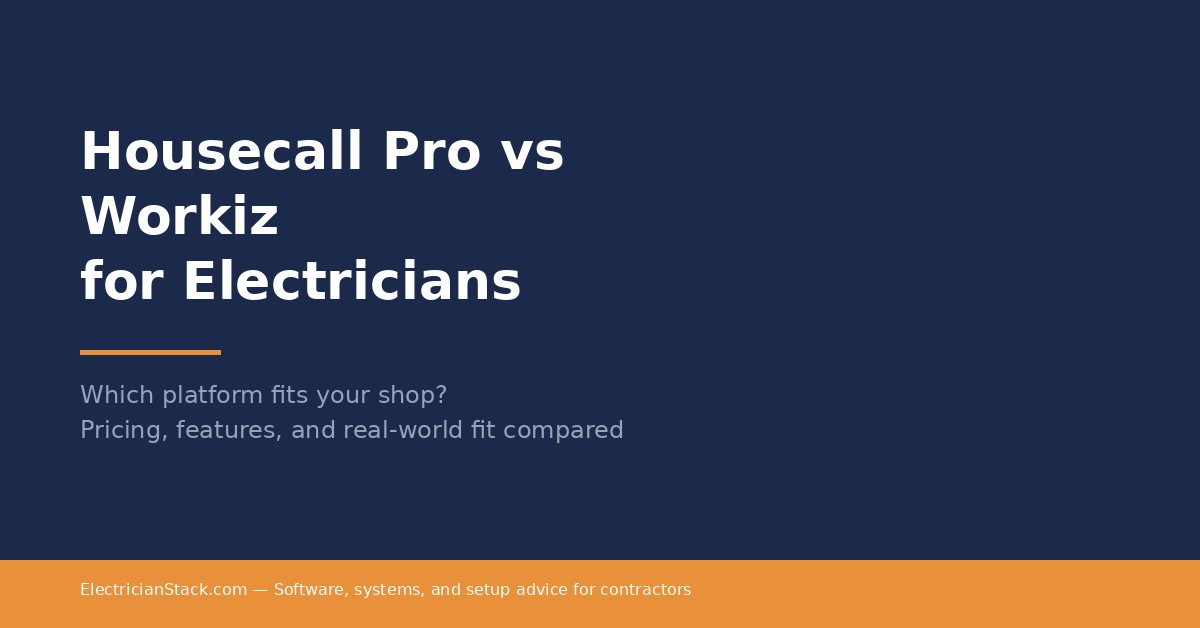 Housecall Pro vs Workiz
for Electricians

Which platform fits your shop?
Pricing, features, and real-world fit compared

ElectricianStack.com — Software, systems, and setup advice for contractors